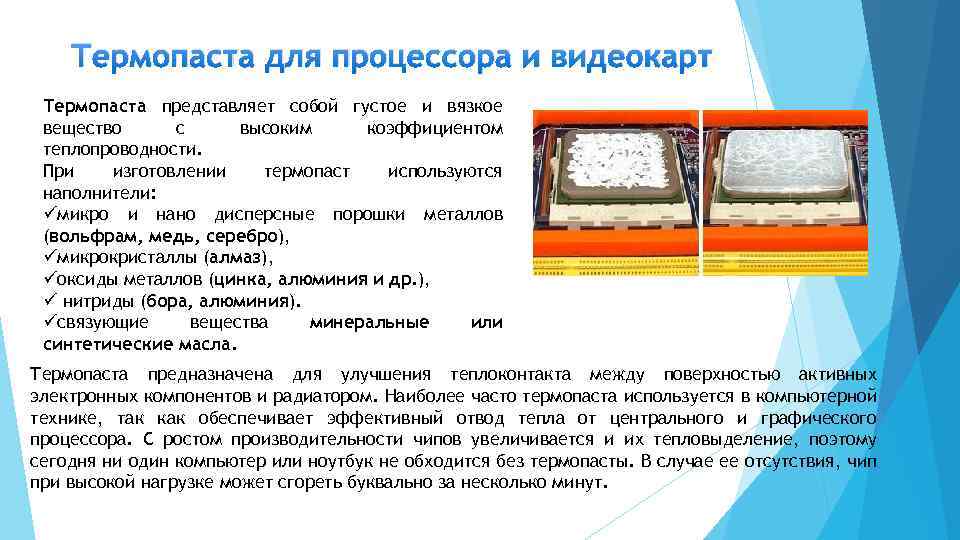 Термопаста для процессора и видеокарт

Термопаста представляет собой густое и вязкое вещество с высоким коэффициентом теплопроводности.
При изготовлении термопаст используются наполнители:
✓микро и нано дисперсные порошки металлов (вольфрам, медь, серебро),
✓микрокристаллы (алмаз),
✓оксиды металлов (цинка, алюминия и др.),
✓ нитриды (бора, алюминия).
✓связующие вещества минеральные или синтетические масла.

Термопаста предназначена для улучшения теплоконтакта между поверхностью активных электронных компонентов и радиатором. Наиболее часто термопаста используется в компьютерной технике, так как обеспечивает эффективный отвод тепла от центрального и графического процессора. С ростом производительности чипов увеличивается и их тепловыделение, поэтому сегодня ни один компьютер или ноутбук не обходится без термопасты. В случае ее отсутствия, чип при высокой нагрузке может сгореть буквально за несколько минут.